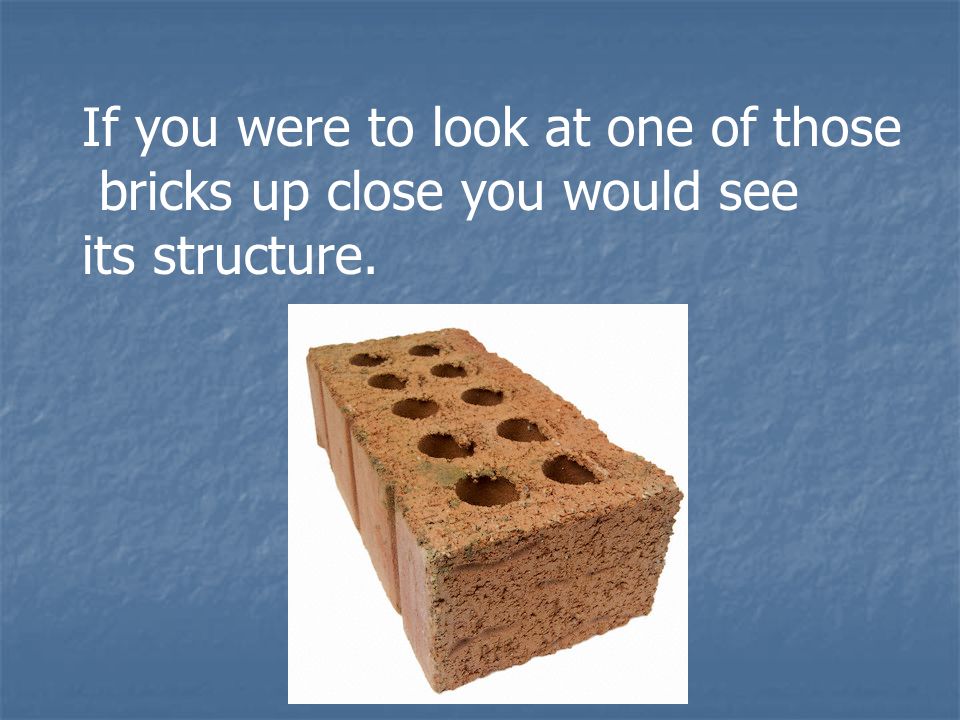 If you were to look at one of those bricks up close you would see its structure.